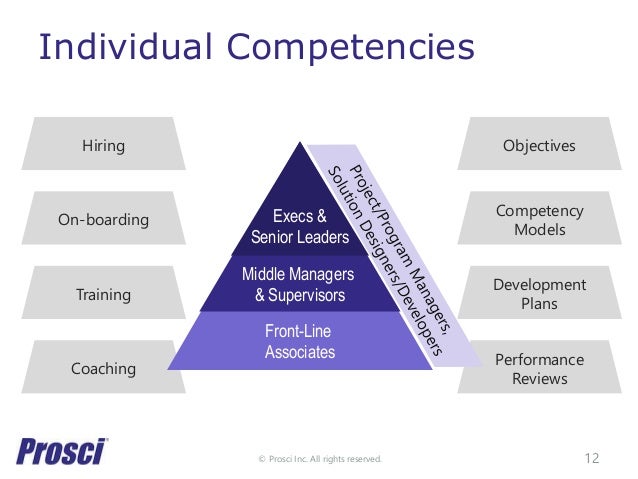 Individual Competencies

Hiring

On-boarding

Training

Coaching

Execs & Senior Leaders

Middle Managers & Supervisors

Front-Line Associates

Project/Program Managers, Solution Designers/Developers

Objectives

Competency Models

Development Plans

Performance Reviews

Prosci

© Prosci Inc. All rights reserved.

12